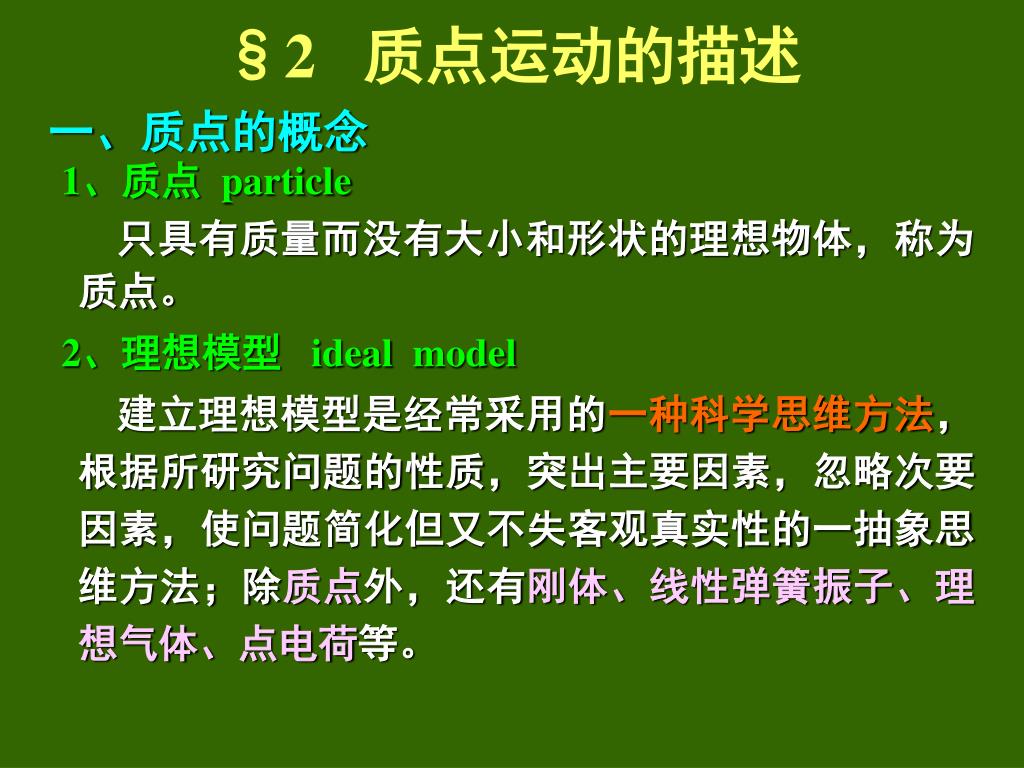 §2 质点运动的描述

一、质点的概念

1、质点 particle

只具有质量而没有大小和形状的理想物体，称为质点。

2、理想模型 ideal model

建立理想模型是经常采用的一种科学思维方法，根据所研究问题的性质，突出主要因素，忽略次要因素，使问题简化但又不失客观真实性的一抽象思维方法；除质点外，还有刚体、线性弹簧振子、理想气体、点电荷等。